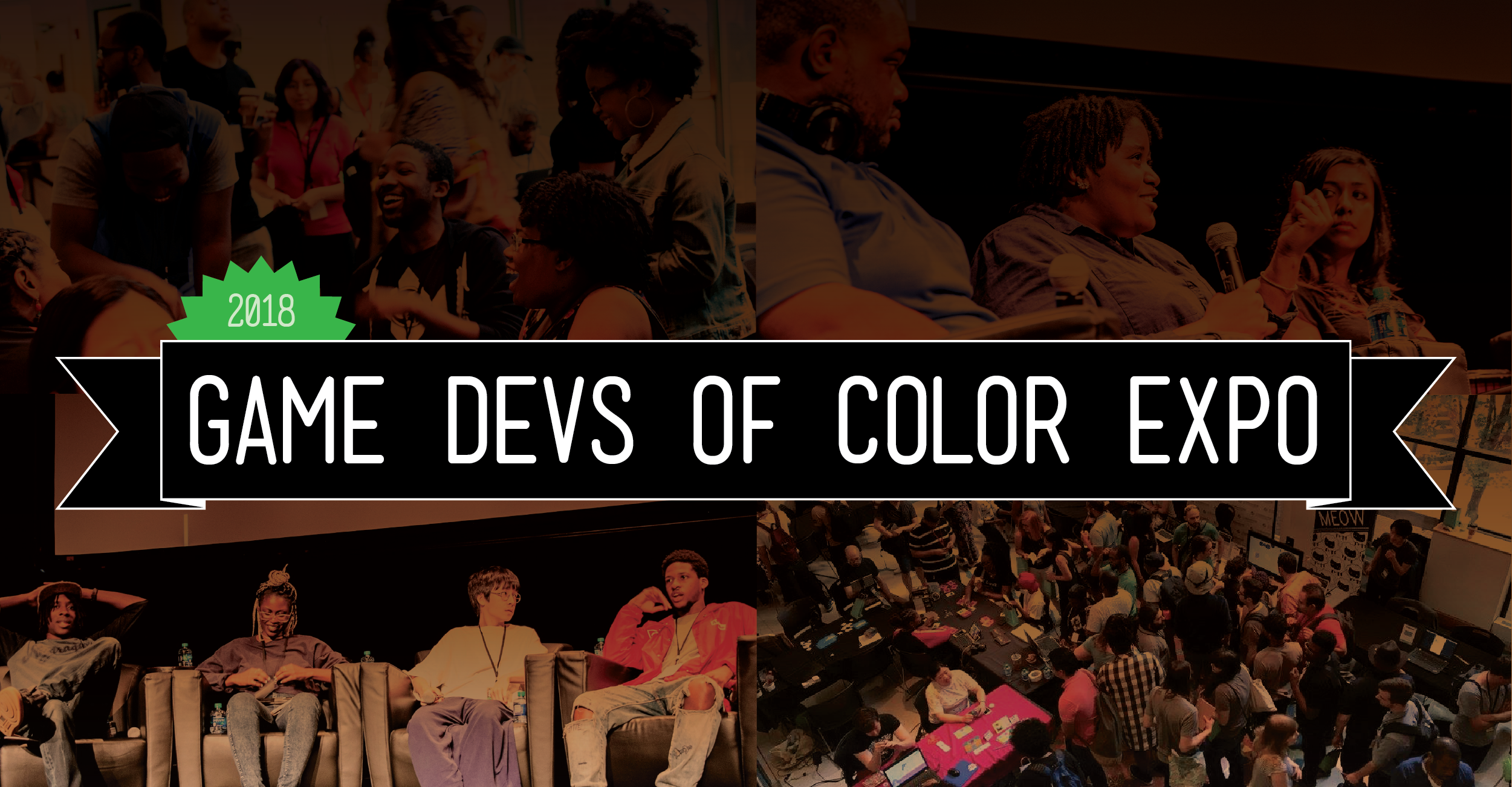 2018

GAME DEVS OF COLOR EXPO

MEOW